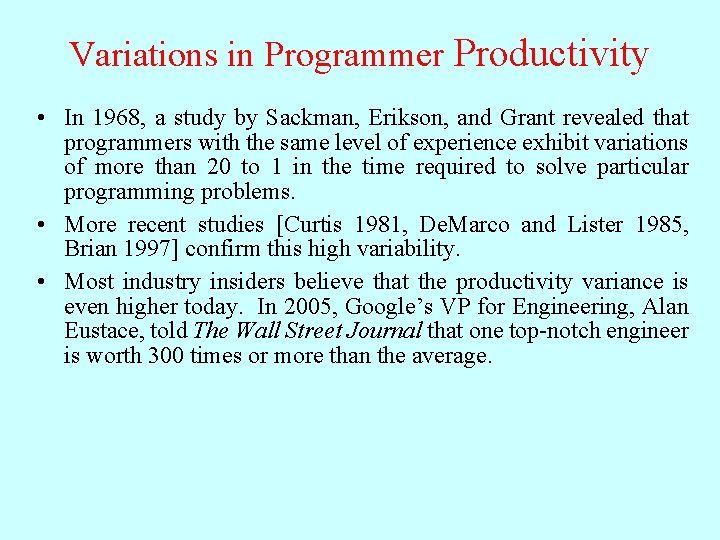 Variations in Programmer Productivity

• In 1968, a study by Sackman, Erikson, and Grant revealed that programmers with the same level of experience exhibit variations of more than 20 to 1 in the time required to solve particular programming problems.

• More recent studies [Curtis 1981, DeMarco and Lister 1985, Brian 1997] confirm this high variability.

• Most industry insiders believe that the productivity variance is even higher today. In 2005, Google's VP for Engineering, Alan Eustace, told The Wall Street Journal that one top-notch engineer is worth 300 times or more than the average.